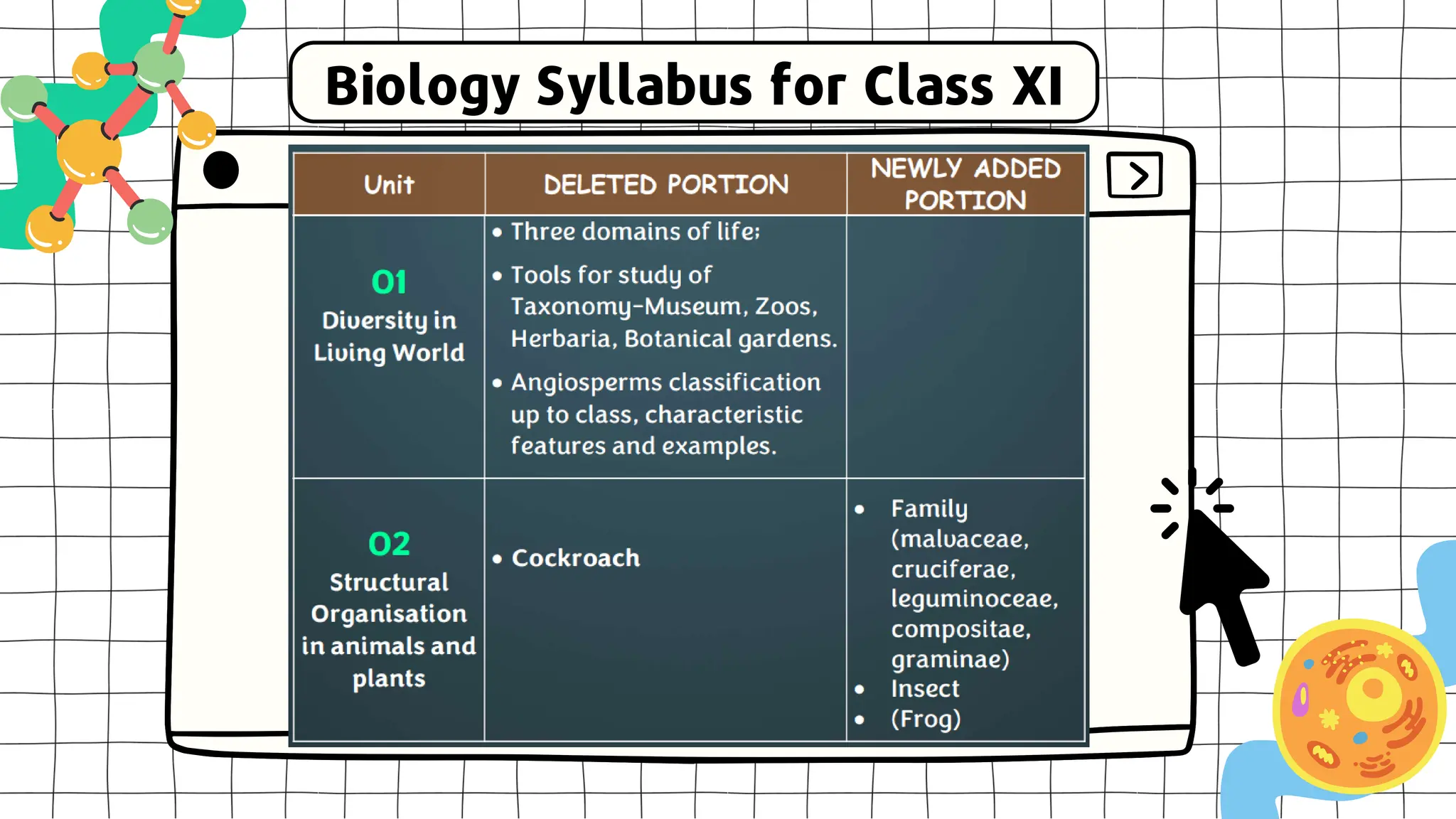 Biology Syllabus for Class XI

| Unit | DELETED PORTION | NEWLY ADDED PORTION |
|---|---|---|
| 01 Diversity in Living World | • Three domains of life; • Tools for study of Taxonomy-Museum, Zoos, Herbaria, Botanical gardens. • Angiosperms classification up to class, characteristic features and examples. | |
| 02 Structural Organisation in animals and plants | • Cockroach | • Family (malvaceae, cruciferae, leguminoceae, compositae, graminae) • Insect • (Frog) |